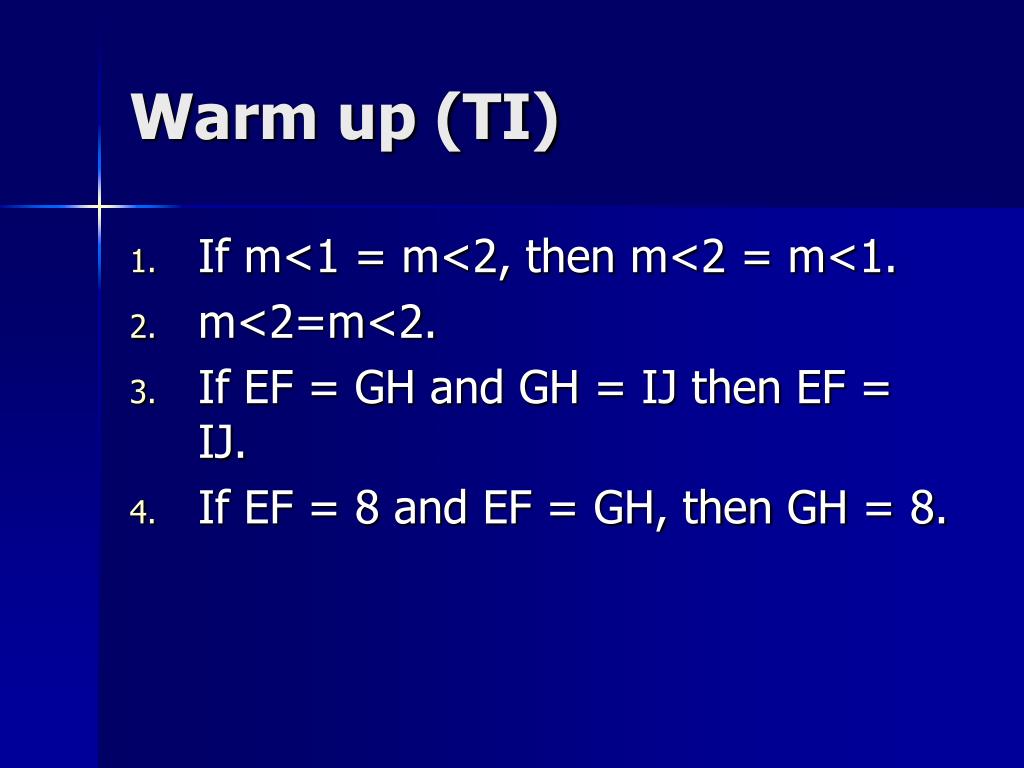 Warm up (TI)

1. If m<1 = m<2, then m<2 = m<1.
2. m<2=m<2.
3. If EF = GH and GH = IJ then EF = IJ.
4. If EF = 8 and EF = GH, then GH = 8.